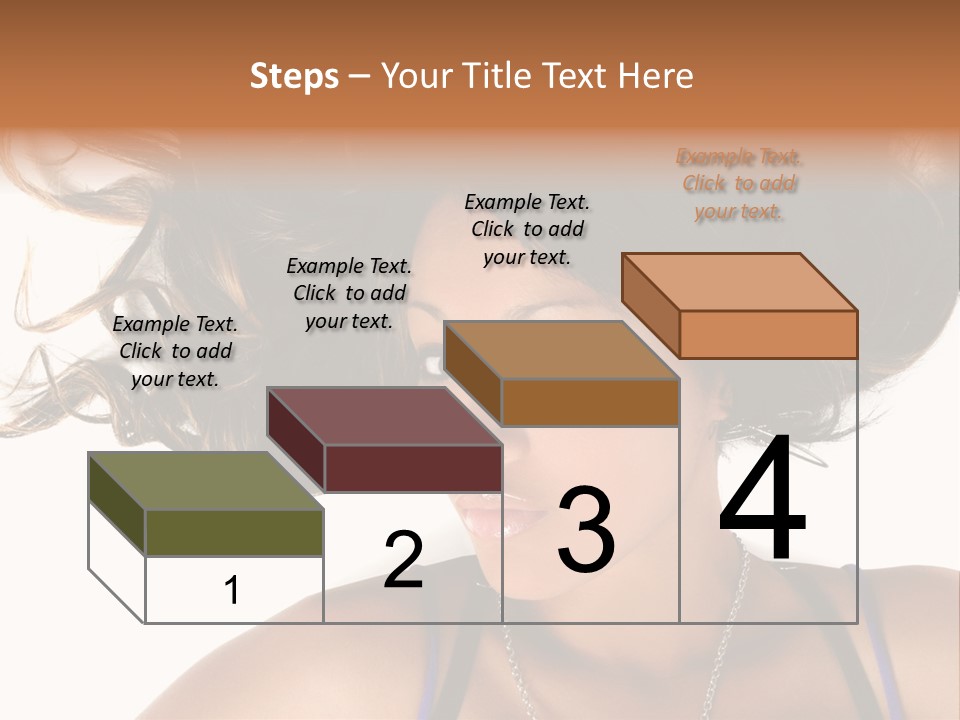 Steps – Your Title Text Here

Example Text. Click to add your text.

Example Text. Click to add your text.

Example Text. Click to add your text.

Example Text. Click to add your text.

1

2

3

4